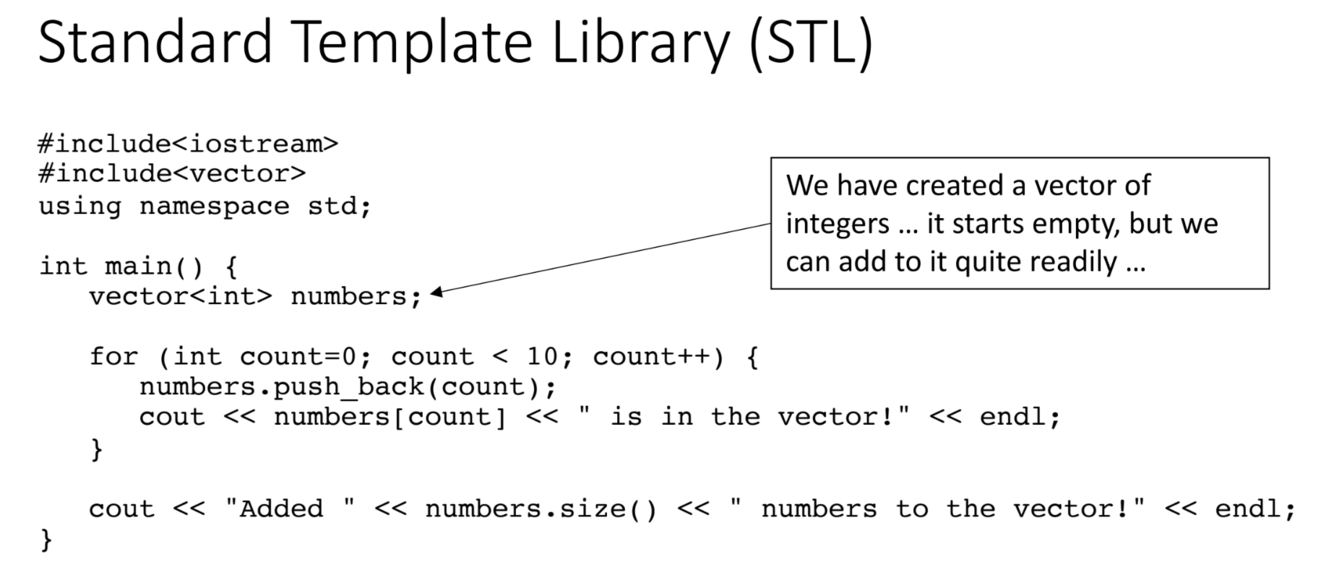 Standard Template Library (STL)

#include<iostream>
#include<vector>
using namespace std;

int main() {
   vector<int> numbers;

   for (int count=0; count < 10; count++) {
      numbers.push_back(count);
      cout << numbers[count] << " is in the vector!" << endl;
   }

   cout << "Added " << numbers.size() << " numbers to the vector!" << endl;
}

We have created a vector of integers … it starts empty, but we can add to it quite readily …